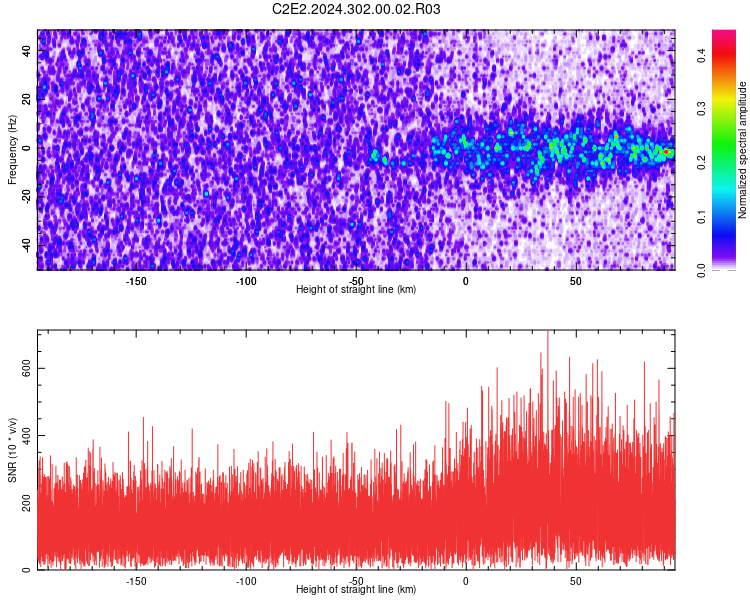 C2E2.2024.302.00.02.R03

Frequency (Hz)
40
20
0
-20
-40
-150
-100
-50
0
50
Height of straight line (km)

Normalized spectral amplitude
0.0
0.1
0.2
0.3
0.4

SNR (10 * v/v)
600
400
200
0
-150
-100
-50
0
50
Height of straight line (km)